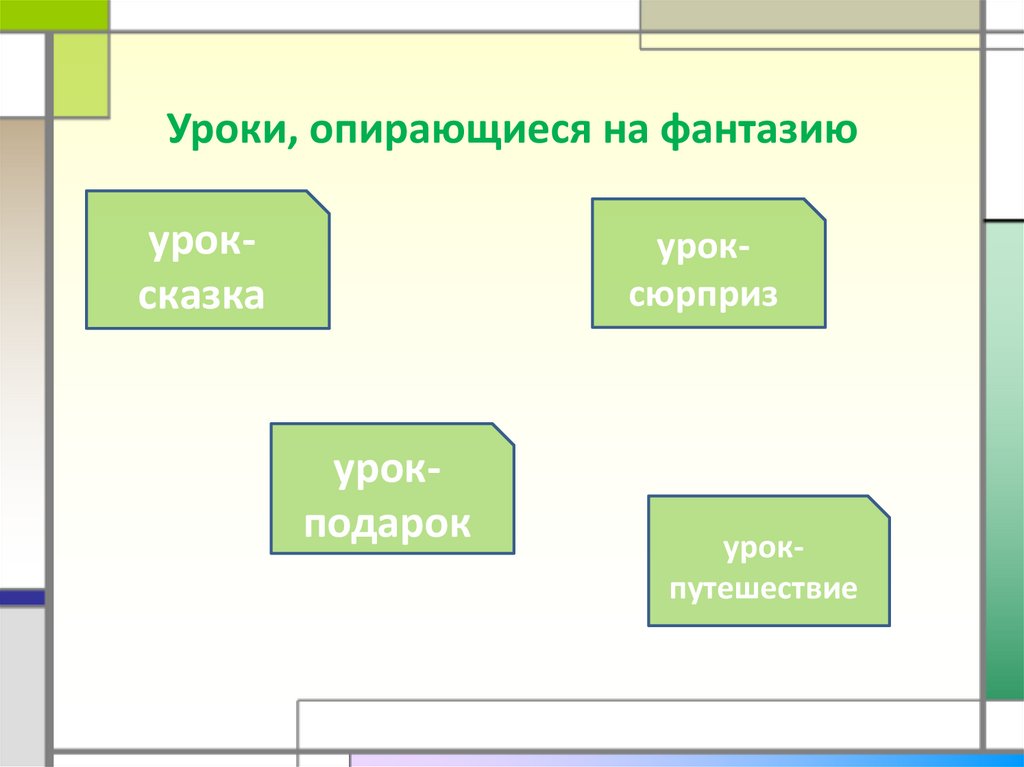 Уроки, опирающиеся на фантазию

урок-сказка

урок-сюрприз

урок-подарок

урок-путешествие